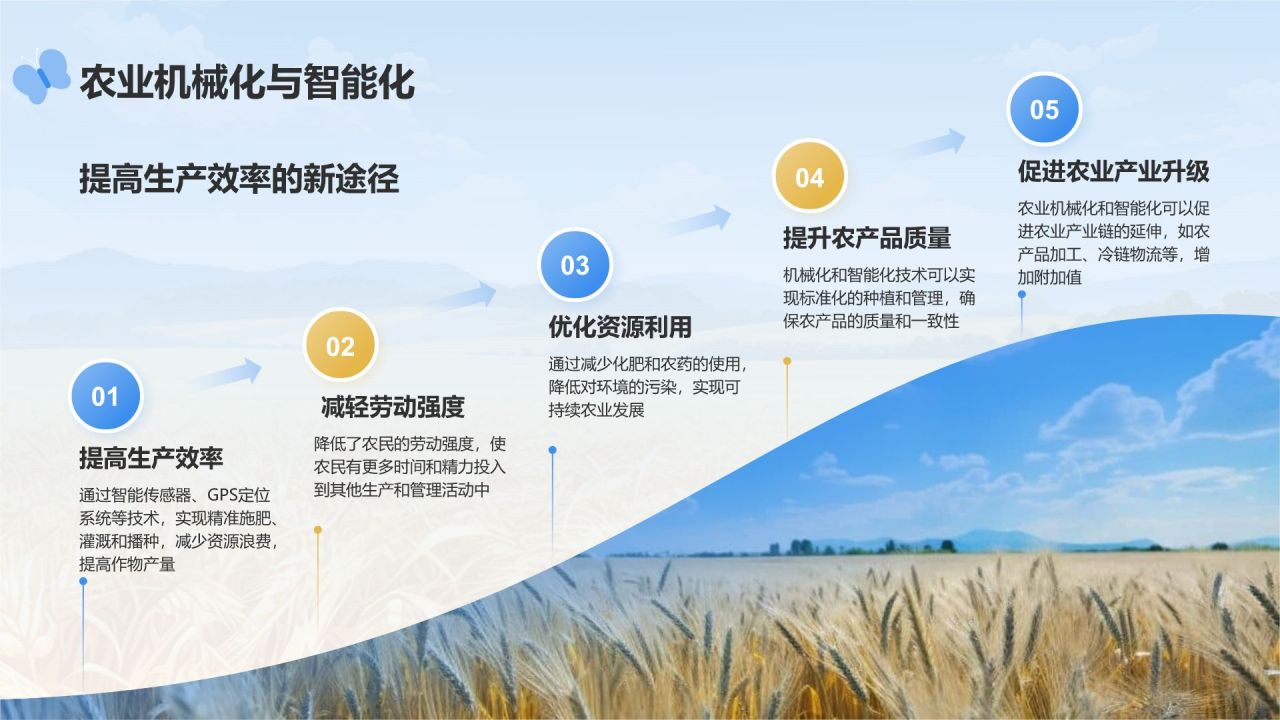 农业机械化与智能化

提高生产效率的新途径

01

提高生产效率

通过智能传感器、GPS定位系统等技术，实现精准施肥、灌溉和播种，减少资源浪费，提高作物产量

02

减轻劳动强度

降低了农民的劳动强度，使农民有更多时间和精力投入到其他生产和管理活动中

03

优化资源利用

通过减少化肥和农药的使用，降低对环境的污染，实现可持续农业发展

04

提升农产品质量

机械化和智能化技术可以实现标准化的种植和管理，确保农产品的质量和一致性

05

促进农业产业升级

农业机械化和智能化可以促进农业产业链的延伸，如农产品加工、冷链物流等，增加附加值